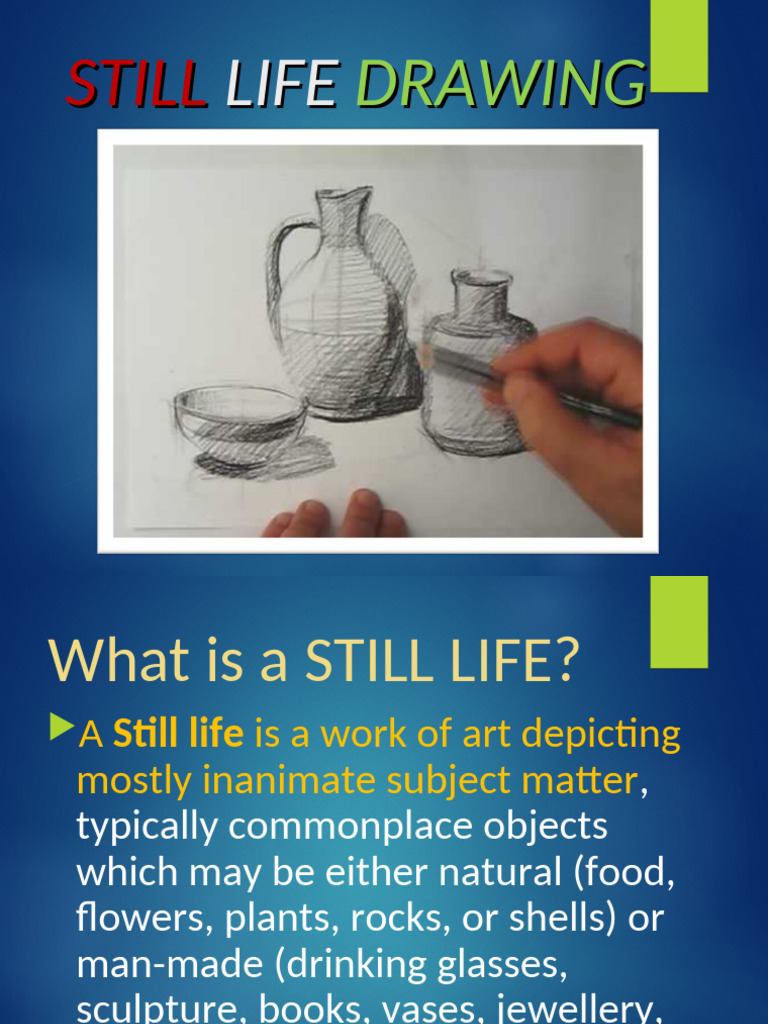 STILL LIFE DRAWING

What is a STILL LIFE?

A Still life is a work of art depicting mostly inanimate subject matter, typically commonplace objects which may be either natural (food, flowers, plants, rocks, or shells) or man-made (drinking glasses, sculpture, books, vases, jewellery,